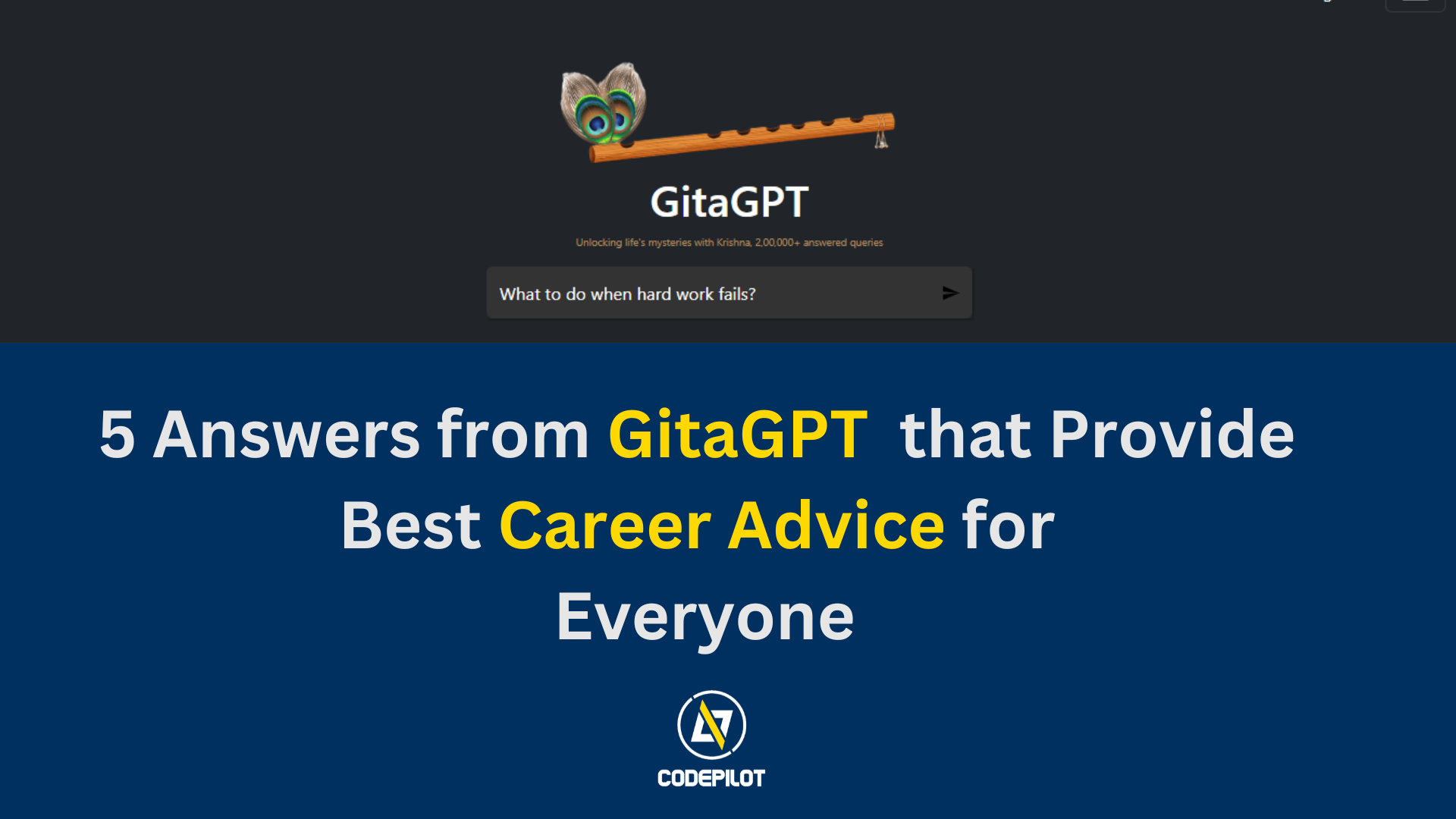 GitaGPT

Unlocking life's mysteries with Krishna, 2,00,000+ answered queries

What to do when hard work fails?

5 Answers from GitaGPT that Provide Best Career Advice for Everyone

CODEPILOT